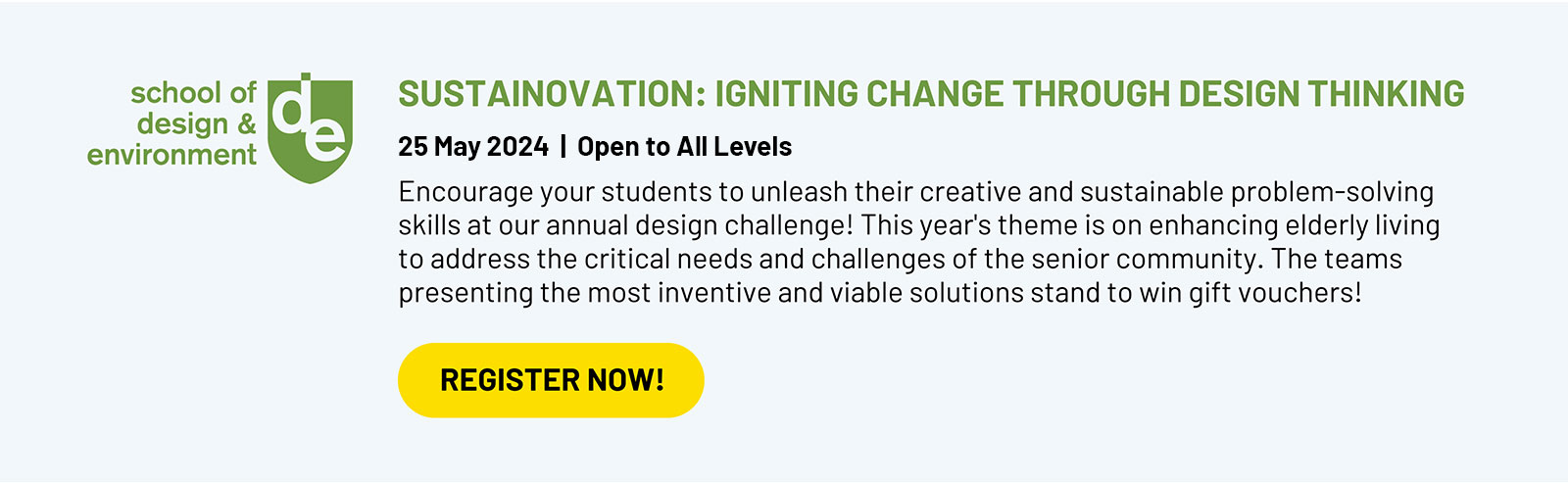 school of design & environment

de

SUSTAINOVATION: IGNITING CHANGE THROUGH DESIGN THINKING

25 May 2024 | Open to All Levels

Encourage your students to unleash their creative and sustainable problem-solving skills at our annual design challenge! This year's theme is on enhancing elderly living to address the critical needs and challenges of the senior community. The teams presenting the most inventive and viable solutions stand to win gift vouchers!

REGISTER NOW!